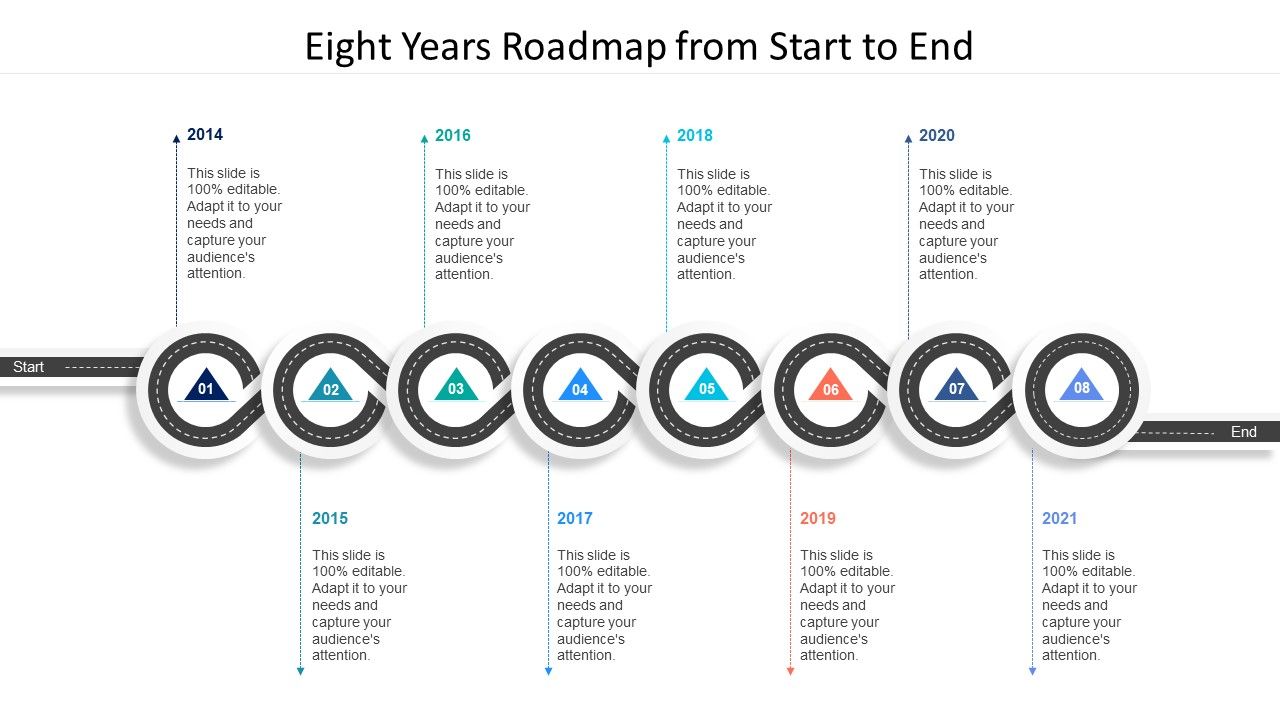 Eight Years Roadmap from Start to End

2014

This slide is 100% editable. Adapt it to your needs and capture your audience's attention.

2016

This slide is 100% editable. Adapt it to your needs and capture your audience's attention.

2018

This slide is 100% editable. Adapt it to your needs and capture your audience's attention.

2020

This slide is 100% editable. Adapt it to your needs and capture your audience's attention.

Start

01 02 03 04 05 06 07 08

End

2015

This slide is 100% editable. Adapt it to your needs and capture your audience's attention.

2017

This slide is 100% editable. Adapt it to your needs and capture your audience's attention.

2019

This slide is 100% editable. Adapt it to your needs and capture your audience's attention.

2021

This slide is 100% editable. Adapt it to your needs and capture your audience's attention.